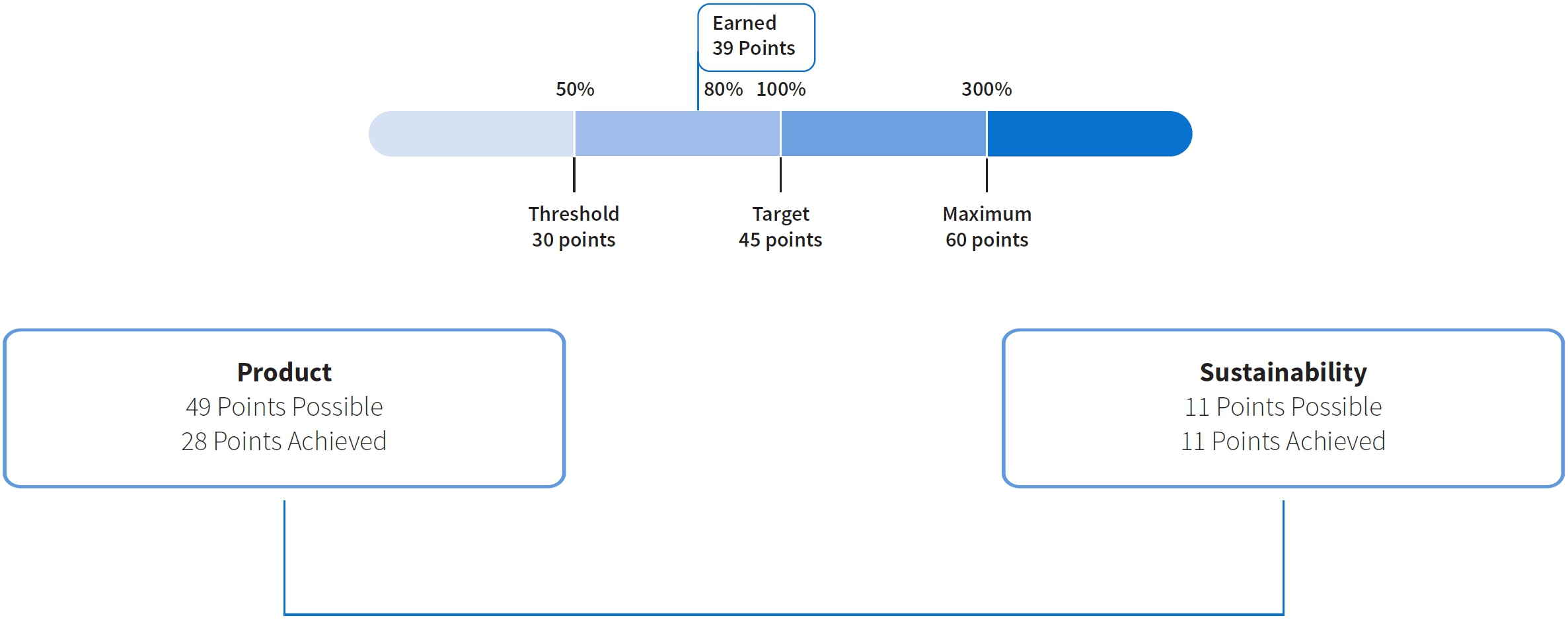 Earned
39 Points

50%

80%

100%

300%

Threshold
30 points

Target
45 points

Maximum
60 points

Product
49 Points Possible
28 Points Achieved

Sustainability
11 Points Possible
11 Points Achieved